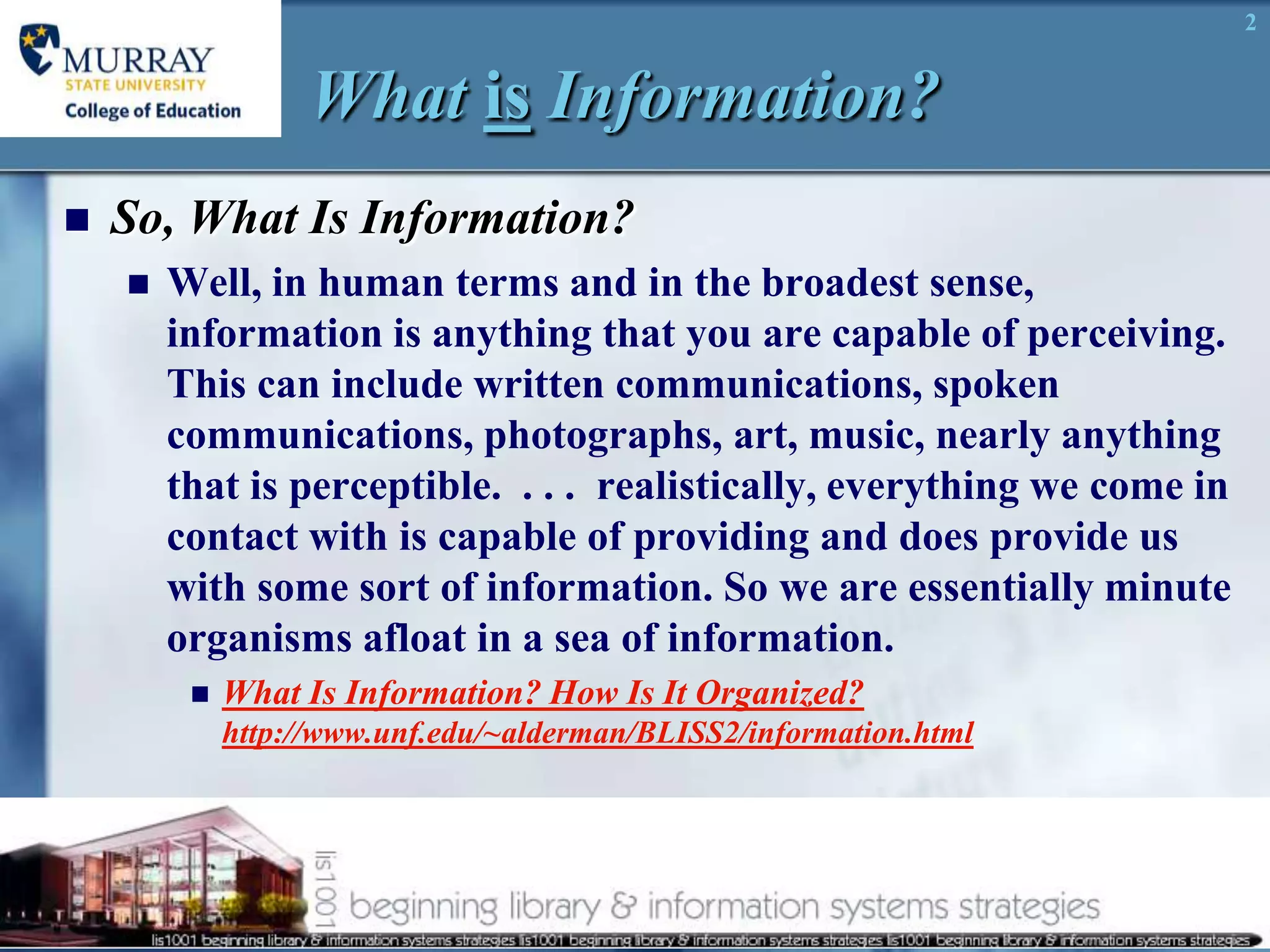 MURRAY
STATE UNIVERSITY
College of Education

2

What is Information?

So, What Is Information?

Well, in human terms and in the broadest sense, information is anything that you are capable of perceiving. This can include written communications, spoken communications, photographs, art, music, nearly anything that is perceptible. . . . realistically, everything we come in contact with is capable of providing and does provide us with some sort of information. So we are essentially minute organisms afloat in a sea of information.

What Is Information? How Is It Organized? http://www.unf.edu/~alderman/BLISS2/information.html

lis1001

beginning library & information systems strategies

lis1001 beginning library & information systems strategies lis1001 beginning library & information systems strategies lis1001 beginning library & information systems strategies